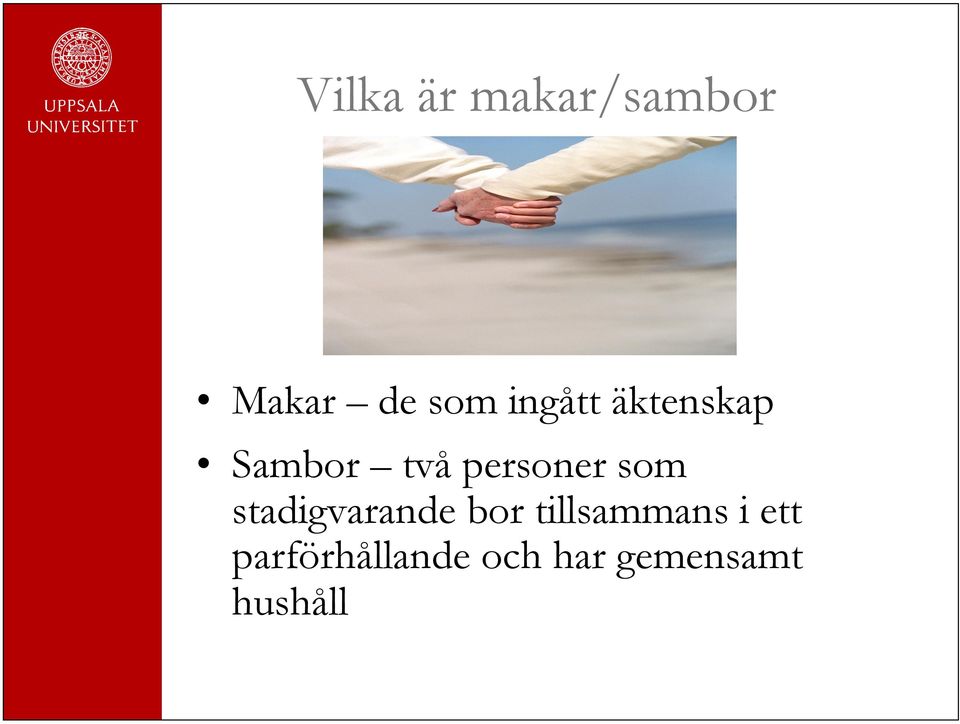 UPPSALA
UNIVERSITET

Vilka är makar/sambor

• Makar – de som ingått äktenskap

• Sambor – två personer som stadigvarande bor tillsammans i ett parförhållande och har gemensamt hushåll